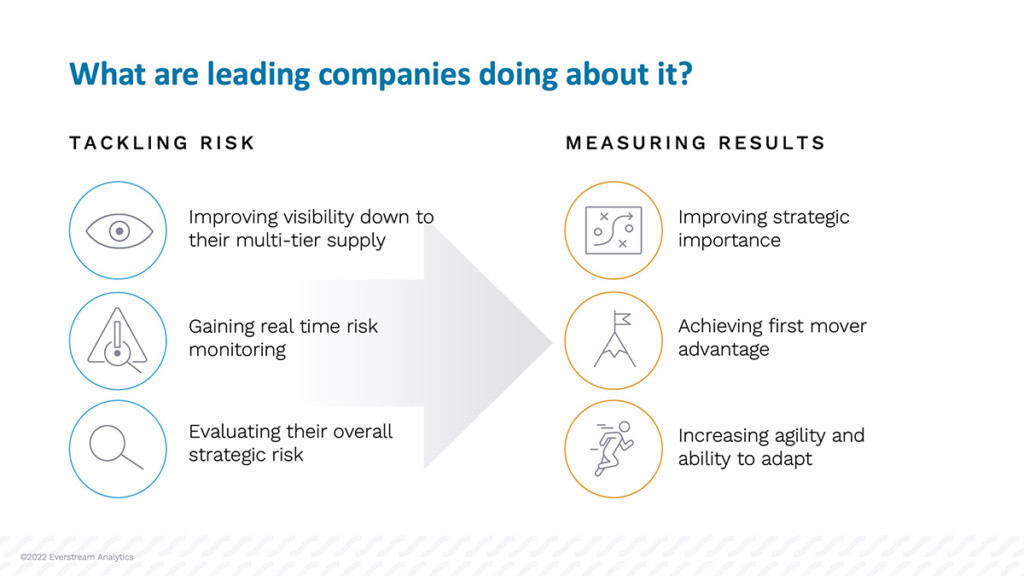 What are leading companies doing about it?

TACKLING RISK

Improving visibility down to their multi-tier supply

Gaining real time risk monitoring

Evaluating their overall strategic risk

MEASURING RESULTS

Improving strategic importance

Achieving first mover advantage

Increasing agility and ability to adapt

©2022 Everstream Analytics